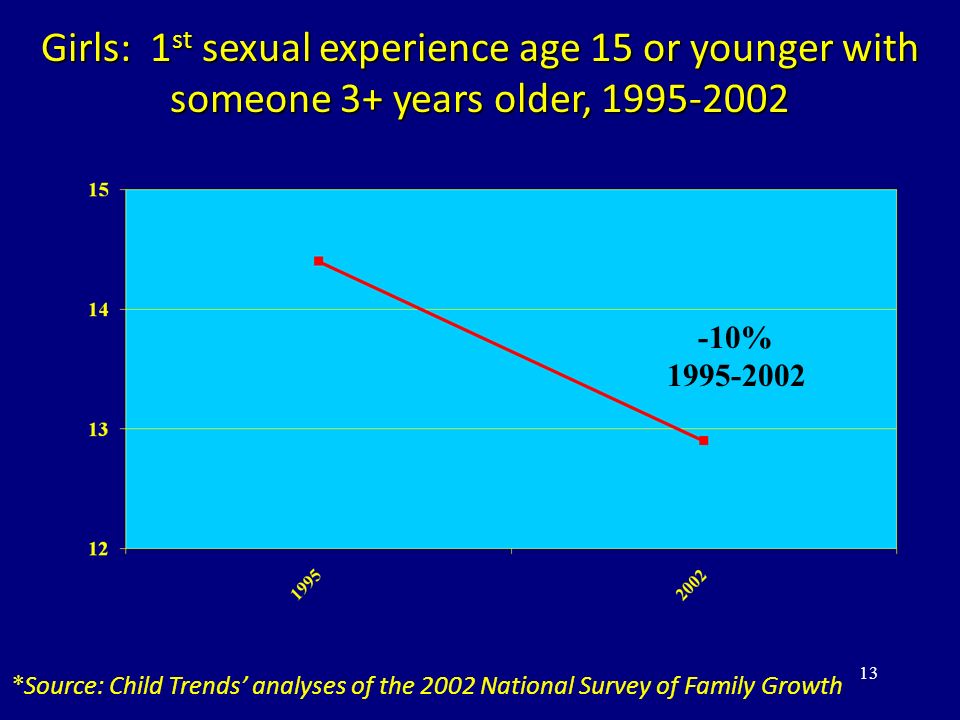 Girls: 1$^{st}$ sexual experience age 15 or younger with someone 3+ years older, 1995-2002

15
14
13
12

-10%
1995-2002

1995
2002

*Source: Child Trends' analyses of the 2002 National Survey of Family Growth

13